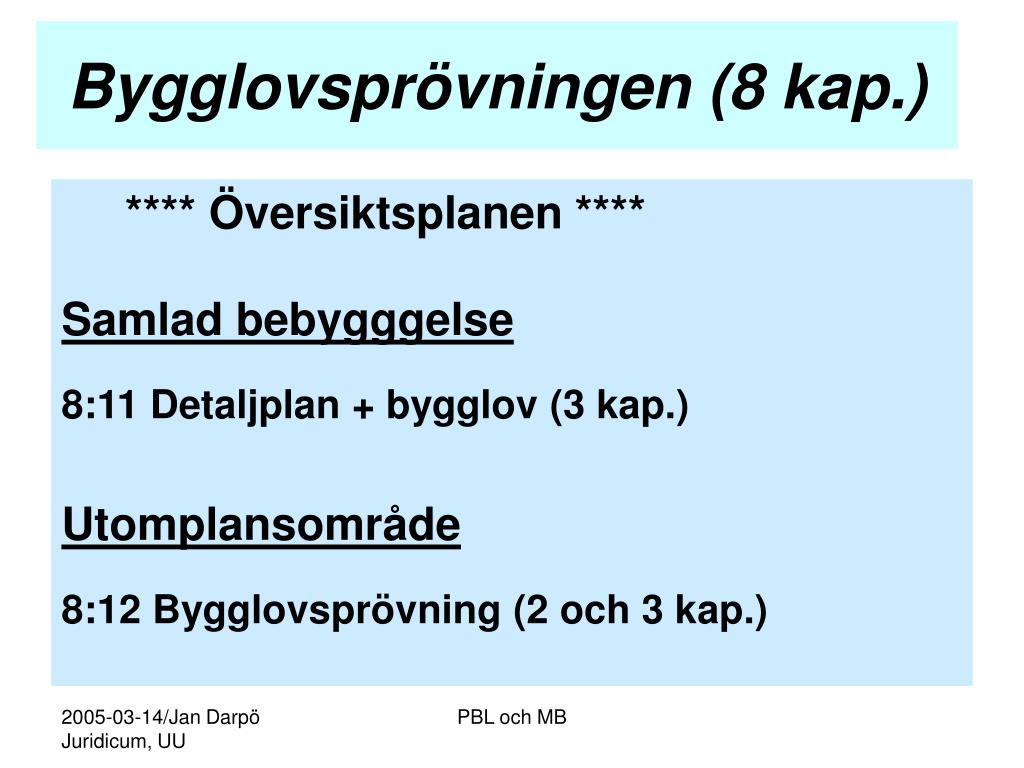 Bygglovsprövningen (8 kap.)

**** Översiktsplanen ****

Samlad bebygggelse

8:11 Detaljplan + bygglov (3 kap.)

Utomplansområde

8:12 Bygglovsprövning (2 och 3 kap.)

2005-03-14/Jan Darpö
Juridicum, UU

PBL och MB